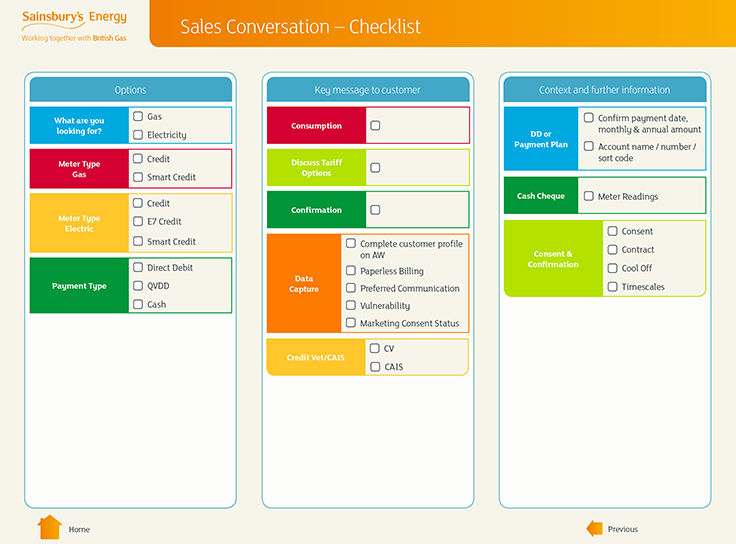 Sainsbury's Energy
Working together with British Gas

Sales Conversation – Checklist

Options

What are you looking for?
☐ Gas
☐ Electricity

Meter Type Gas
☐ Credit
☐ Smart Credit

Meter Type Electric
☐ Credit
☐ E7 Credit
☐ Smart Credit

Payment Type
☐ Direct Debit
☐ QVDD
☐ Cash

Key message to customer

Consumption
☐

Discuss Tariff Options
☐

Confirmation
☐

Data Capture
☐ Complete customer profile on AW
☐ Paperless Billing
☐ Preferred Communication
☐ Vulnerability
☐ Marketing Consent Status

Credit Vet/CAIS
☐ CV
☐ CAIS

Context and further information

DD or Payment Plan
☐ Confirm payment date, monthly & annual amount
☐ Account name / number / sort code

Cash Cheque
☐ Meter Readings

Consent & Confirmation
☐ Consent
☐ Contract
☐ Cool Off
☐ Timescales

Home

Previous